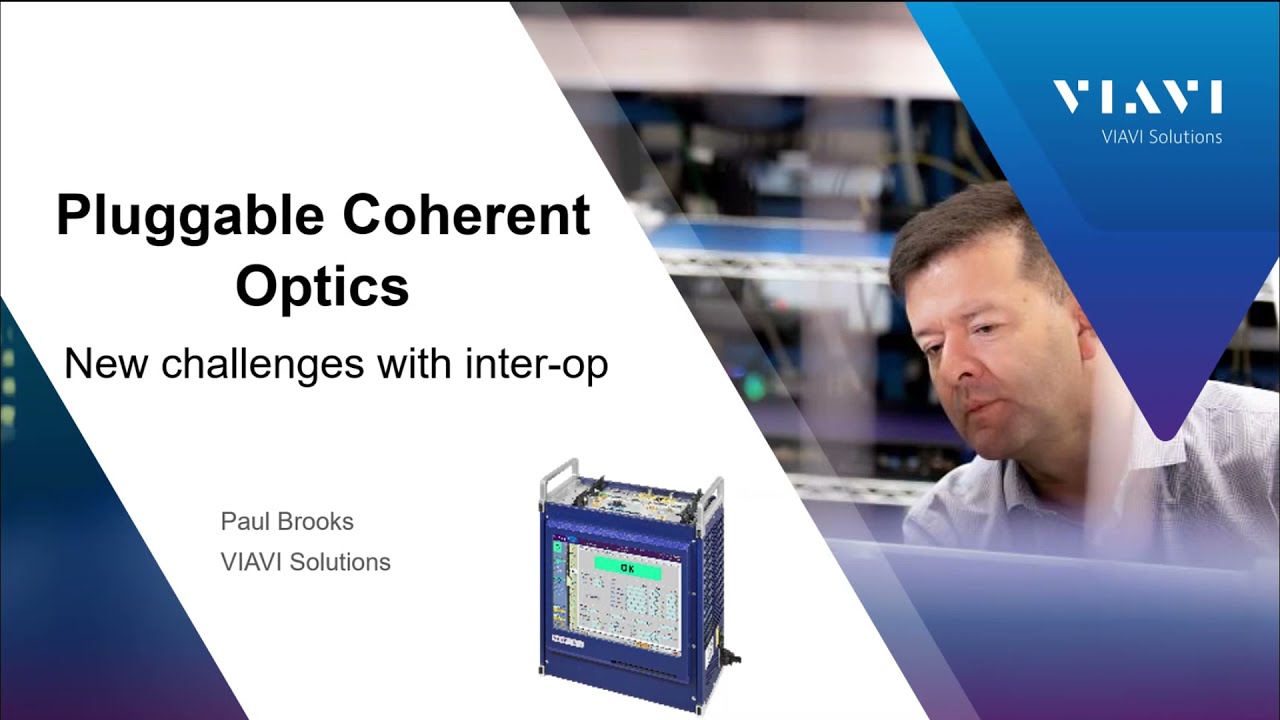 VIAVI
VIAVI Solutions

Pluggable Coherent Optics

New challenges with inter-op

Paul Brooks
VIAVI Solutions

OK